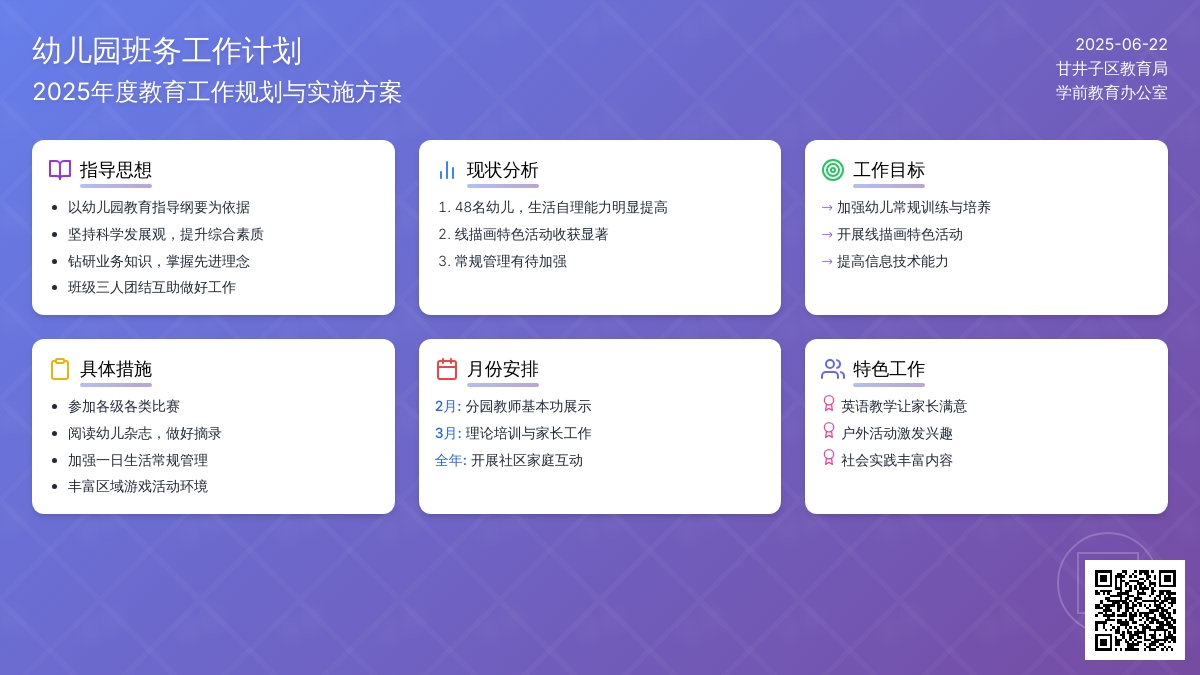 幼儿园班务工作计划
2025年度教育工作规划与实施方案

2025-06-22
甘井子区教育局
学前教育办公室

指导思想
- 以幼儿园教育指导纲要为依据
- 坚持科学发展观，提升综合素质
- 钻研业务知识，掌握先进理念
- 班级三人团结互助做好工作

现状分析
1. 48名幼儿，生活自理能力明显提高
2. 线描画特色活动收获显著
3. 常规管理有待加强

工作目标
→ 加强幼儿常规训练与培养
→ 开展线描画特色活动
→ 提高信息技术能力

具体措施
- 参加各级各类比赛
- 阅读幼儿杂志，做好摘录
- 加强一日生活常规管理
- 丰富区域游戏活动环境

月份安排
2月: 分园教师基本功展示
3月: 理论培训与家长工作
全年: 开展社区家庭互动

特色工作
英语教学让家长满意
户外活动激发兴趣
社会实践丰富内容